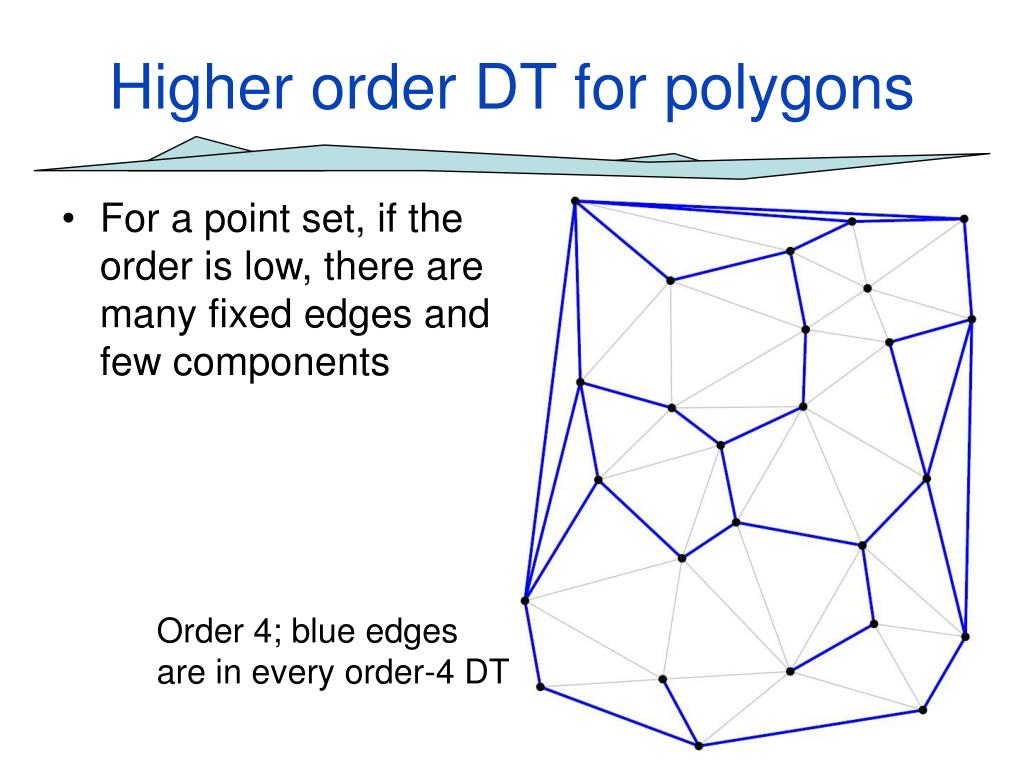 Higher order DT for polygons

• For a point set, if the order is low, there are many fixed edges and few components

Order 4; blue edges are in every order-4 DT